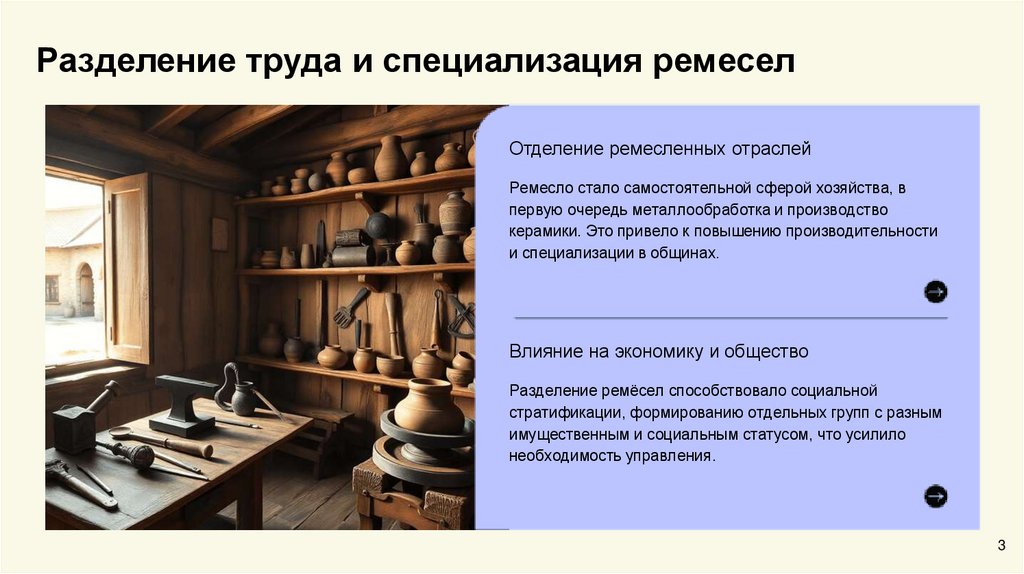 Разделение труда и специализация ремесел

Отделение ремесленных отраслей

Ремесло стало самостоятельной сферой хозяйства, в первую очередь металлообработка и производство керамики. Это привело к повышению производительности и специализации в общинах.

Влияние на экономику и общество

Разделение ремёсел способствовало социальной стратификации, формированию отдельных групп с разным имущественным и социальным статусом, что усилило необходимость управления.

3